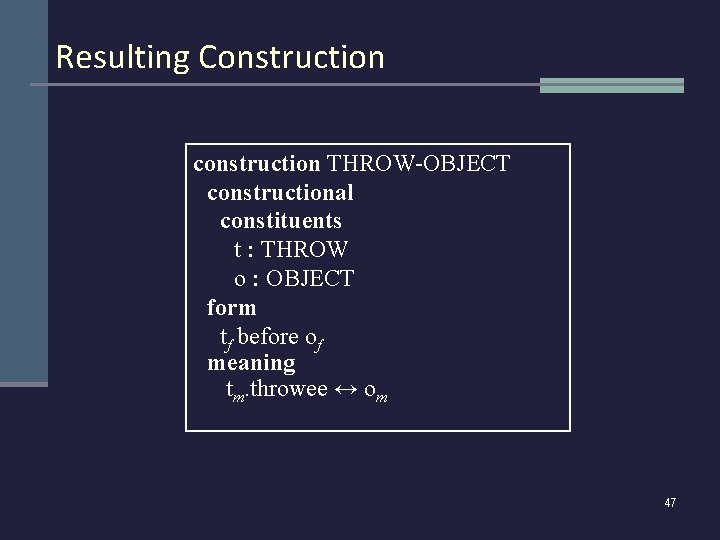 Resulting Construction

construction THROW-OBJECT
constructional
constituents
t : THROW
o : OBJECT
form
$t_f$ before $o_f$
meaning
$t_m$.throwee $\leftrightarrow$ $o_m$

47